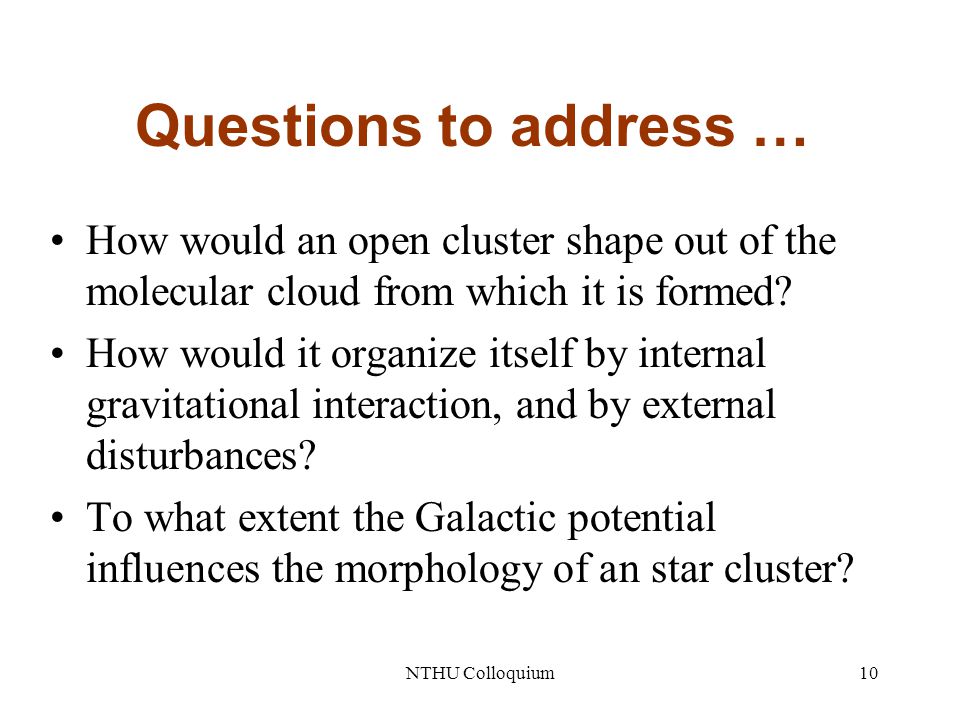 Questions to address …

• How would an open cluster shape out of the molecular cloud from which it is formed?

• How would it organize itself by internal gravitational interaction, and by external disturbances?

• To what extent the Galactic potential influences the morphology of an star cluster?

NTHU Colloquium

10